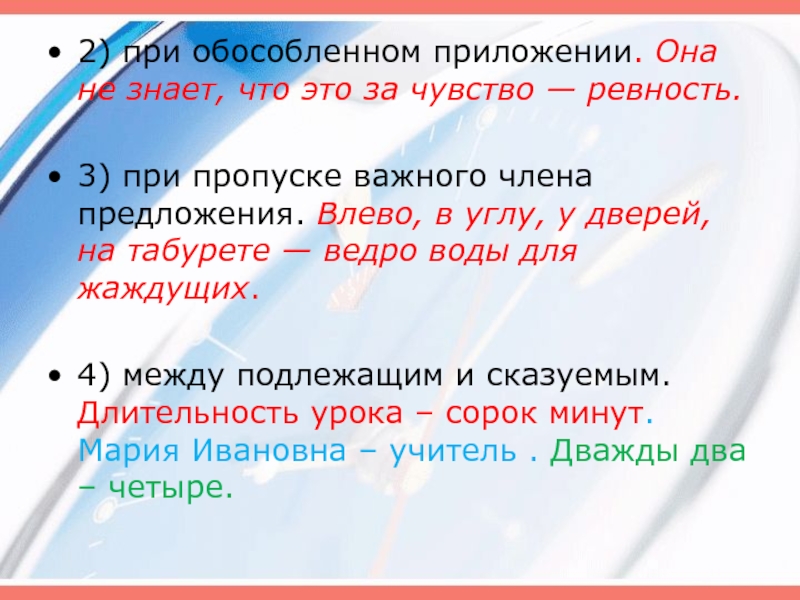 • 2) при обособленном приложении. Она не знает, что это за чувство — ревность.

• 3) при пропуске важного члена предложения. Влево, в углу, у дверей, на табурете — ведро воды для жаждущих.

• 4) между подлежащим и сказуемым. Длительность урока – сорок минут. Мария Ивановна – учитель . Дважды два – четыре.